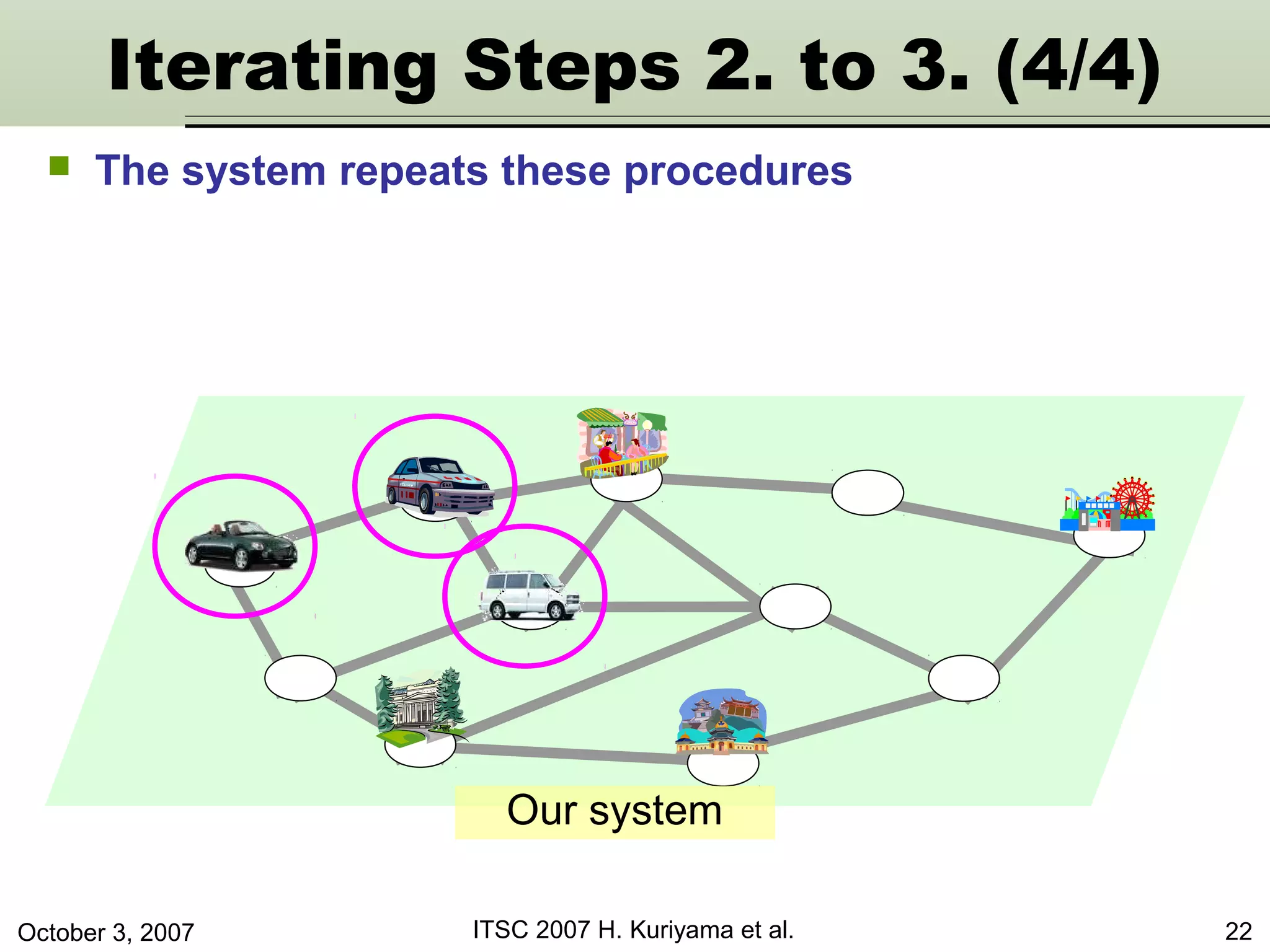 Iterating Steps 2. to 3. (4/4)

The system repeats these procedures

Our system

October 3, 2007

ITSC 2007 H. Kuriyama et al.

22